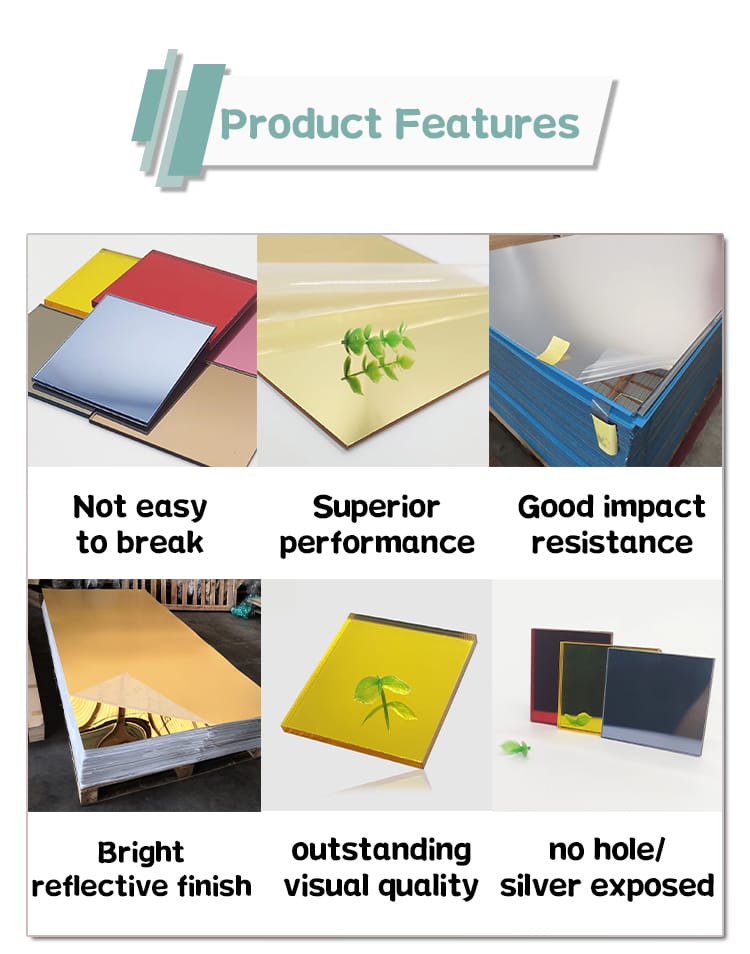 Product Features

Not easy to break

Superior performance

Good impact resistance

Bright reflective finish

outstanding visual quality

no hole/ silver exposed